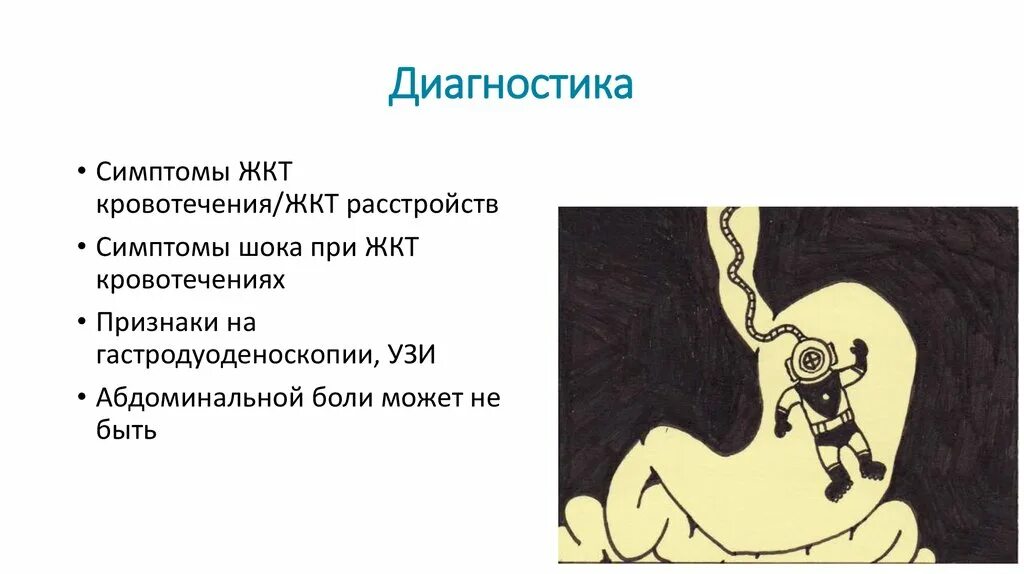 Диагностика

• Симптомы ЖКТ кровотечения/ЖКТ расстройств
• Симптомы шока при ЖКТ кровотечениях
• Признаки на гастродуоденоскопии, УЗИ
• Абдоминальной боли может не быть